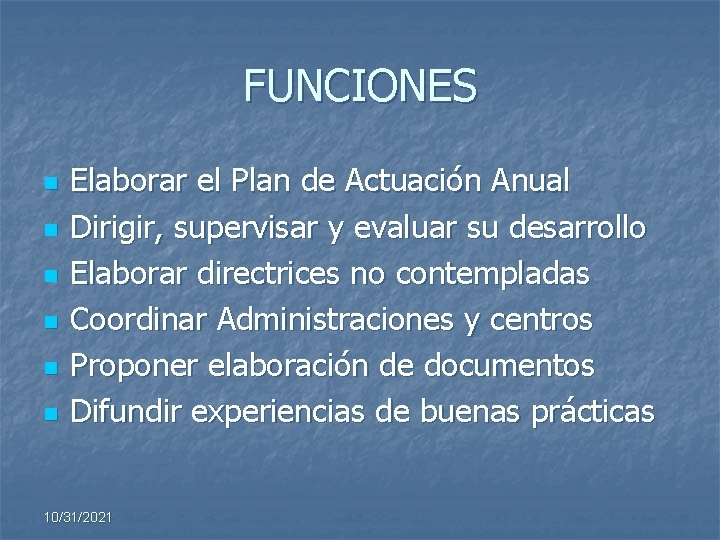 FUNCIONES

- Elaborar el Plan de Actuación Anual
- Dirigir, supervisar y evaluar su desarrollo
- Elaborar directrices no contempladas
- Coordinar Administraciones y centros
- Proponer elaboración de documentos
- Difundir experiencias de buenas prácticas

10/31/2021